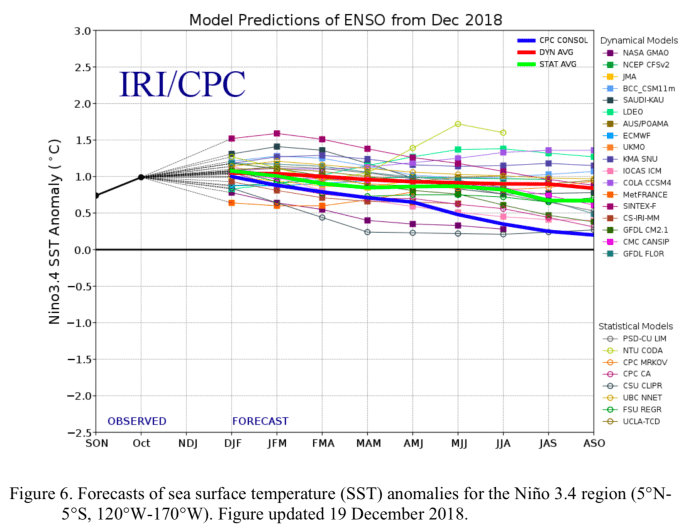 Model Predictions of ENSO from Dec 2018

IRI/CPC

CPC CONSOL
DYN AVG
STAT AVG

Dynamical Models
NASA GMAO
NCEP CFSv2
JMA
BCC_CSM11m
SAUDI-KAU
LDEO
AUS/POAMA
ECMWF
UKMO
KMA SNU
IOCAS ICM
COLA CCSM4
MetFRANCE
SINTEX-F
CS-IRI-MM
GFDL CM2.1
CMC CANSIP
GFDL FLOR

Statistical Models
PSD-CU LIM
NTU CODA
CPC MRKOV
CPC CA
CSU CLIPR
UBC NNET
FSU REGR
UCLA-TCD

Nino3.4 SST Anomaly ($^\circ$C)

3.0
2.5
2.0
1.5
1.0
0.5
0.0
−0.5
−1.0
−1.5
−2.0
−2.5

OBSERVED
FORECAST

SON Oct NDJ DJF JFM FMA MAM AMJ MJJ JJA JAS ASO

Figure 6. Forecasts of sea surface temperature (SST) anomalies for the Niño 3.4 region (5°N-5°S, 120°W-170°W). Figure updated 19 December 2018.